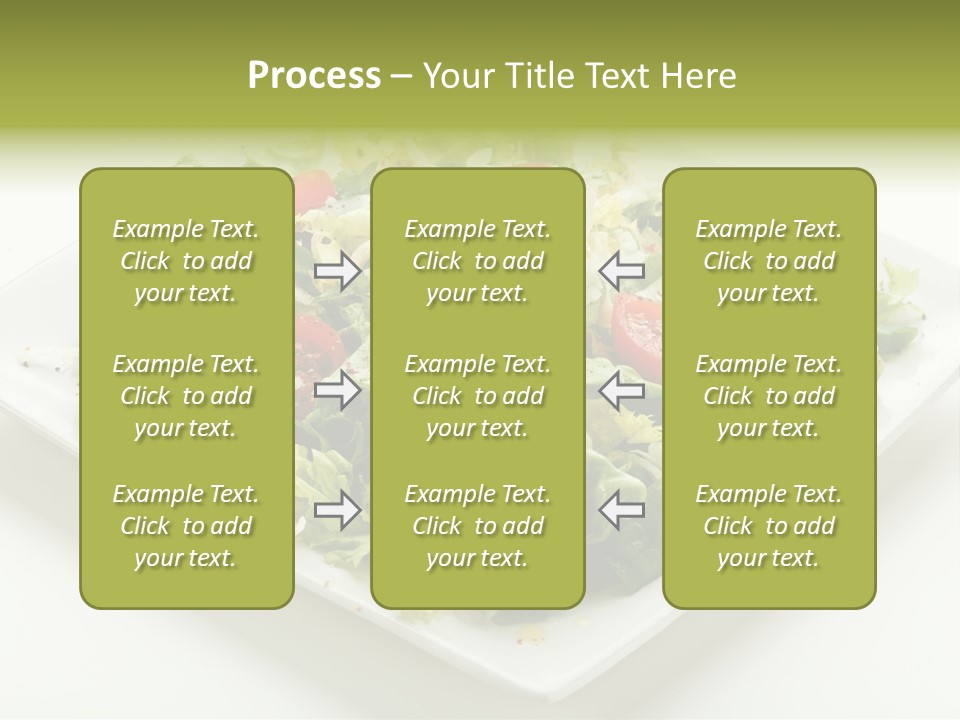 Process – Your Title Text Here

Example Text. Click to add your text.

Example Text. Click to add your text.

Example Text. Click to add your text.

Example Text. Click to add your text.

Example Text. Click to add your text.

Example Text. Click to add your text.

Example Text. Click to add your text.

Example Text. Click to add your text.

Example Text. Click to add your text.